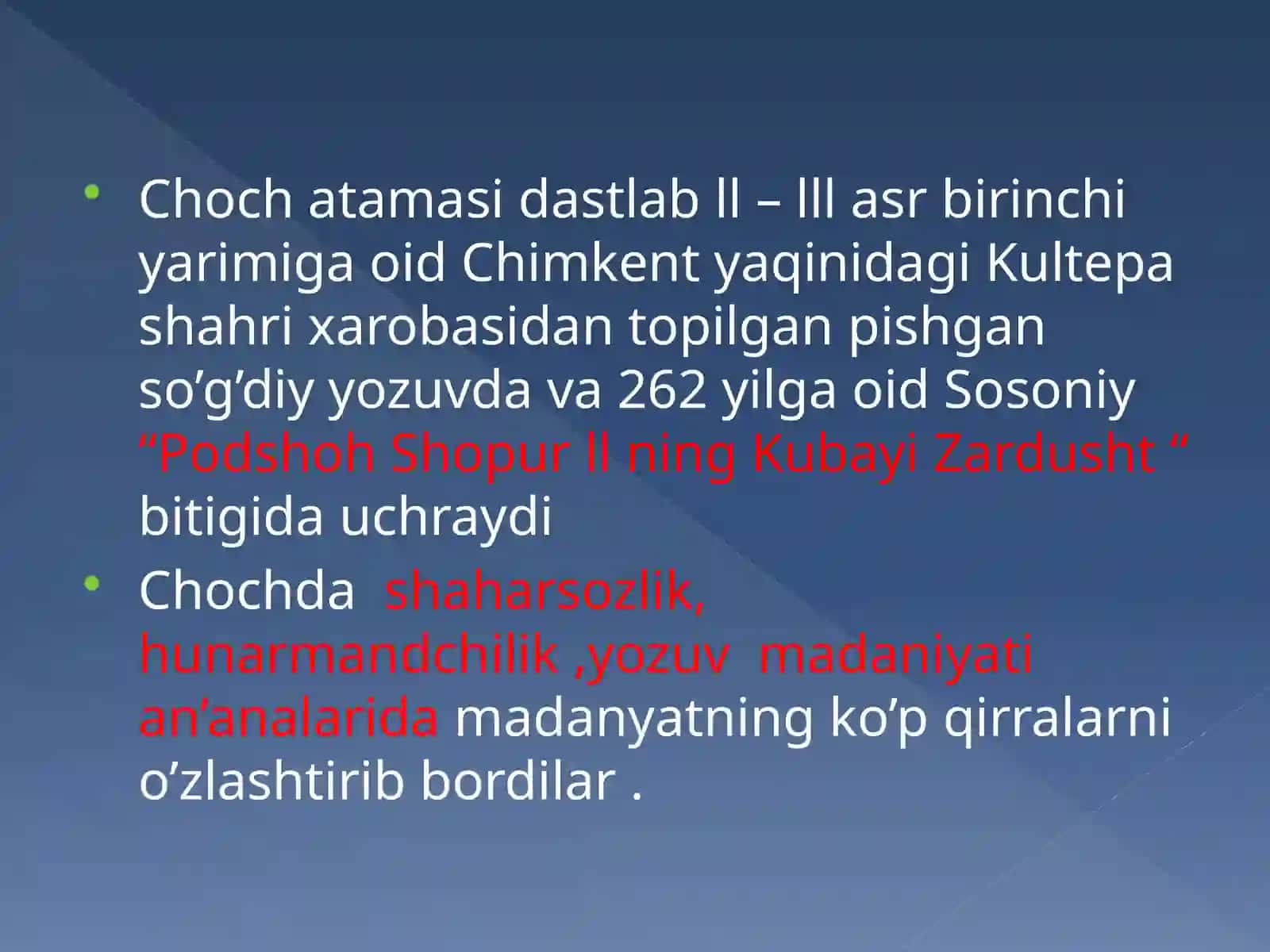 • Choch atamasi dastlab ll – lll asr birinchi yarimiga oid Chimkent yaqinidagi Kultepa shahri xarobasidan topilgan pishgan so’g’diy yozuvda va 262 yilga oid Sosoniy “Podshoh Shopur ll ning Kubayi Zardusht “ bitigida uchraydi
• Chochda shaharsozlik, hunarmandchilik ,yozuv madaniyati an’analarida madanyatning ko’p qirralarni o’zlashtirib bordilar .